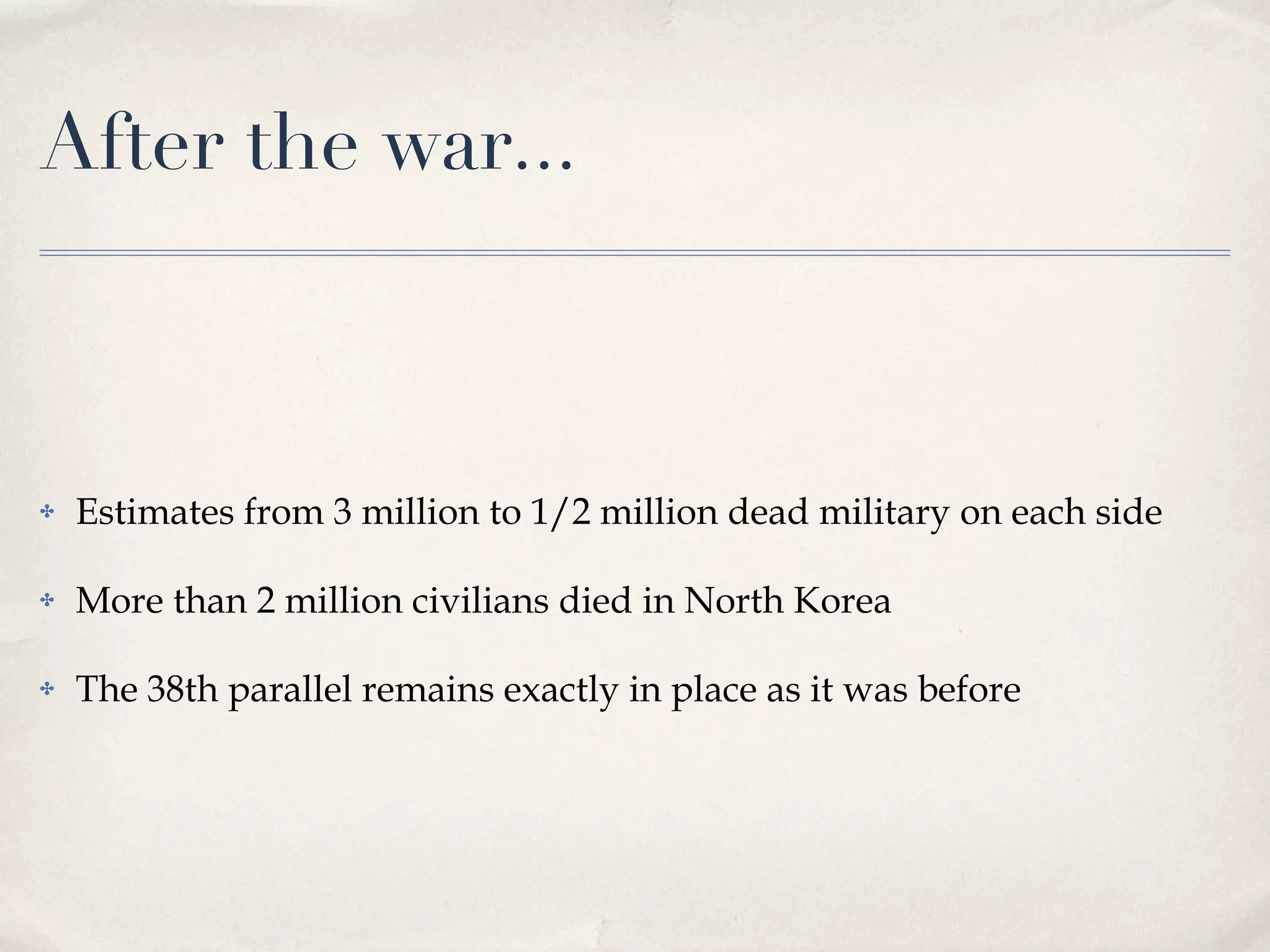 After the war…

✣ Estimates from 3 million to 1/2 million dead military on each side

✣ More than 2 million civilians died in North Korea

✣ The 38th parallel remains exactly in place as it was before